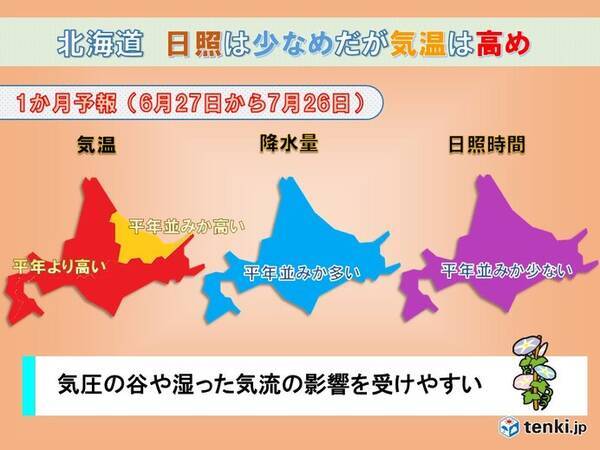 北海道　日照は少なめだが気温は高め

1か月予報（6月27日から7月26日）

気温

平年並みか高い

平年より高い

降水量

平年並みか多い

日照時間

平年並みか少ない

気圧の谷や湿った気流の影響を受けやすい

tenki.jp